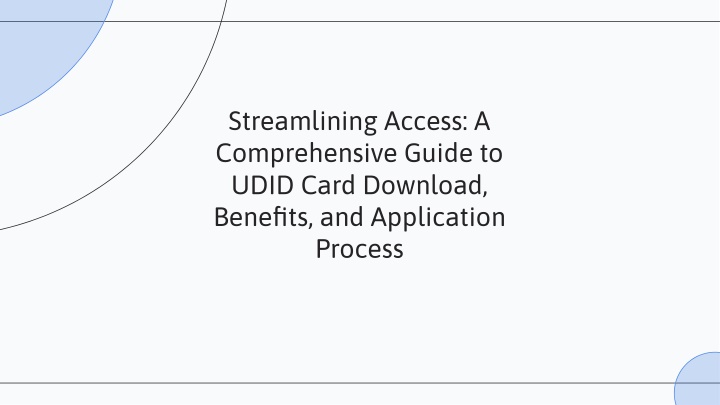 Streamlining Access: A Comprehensive Guide to UDID Card Download, Benefits, and Application Process